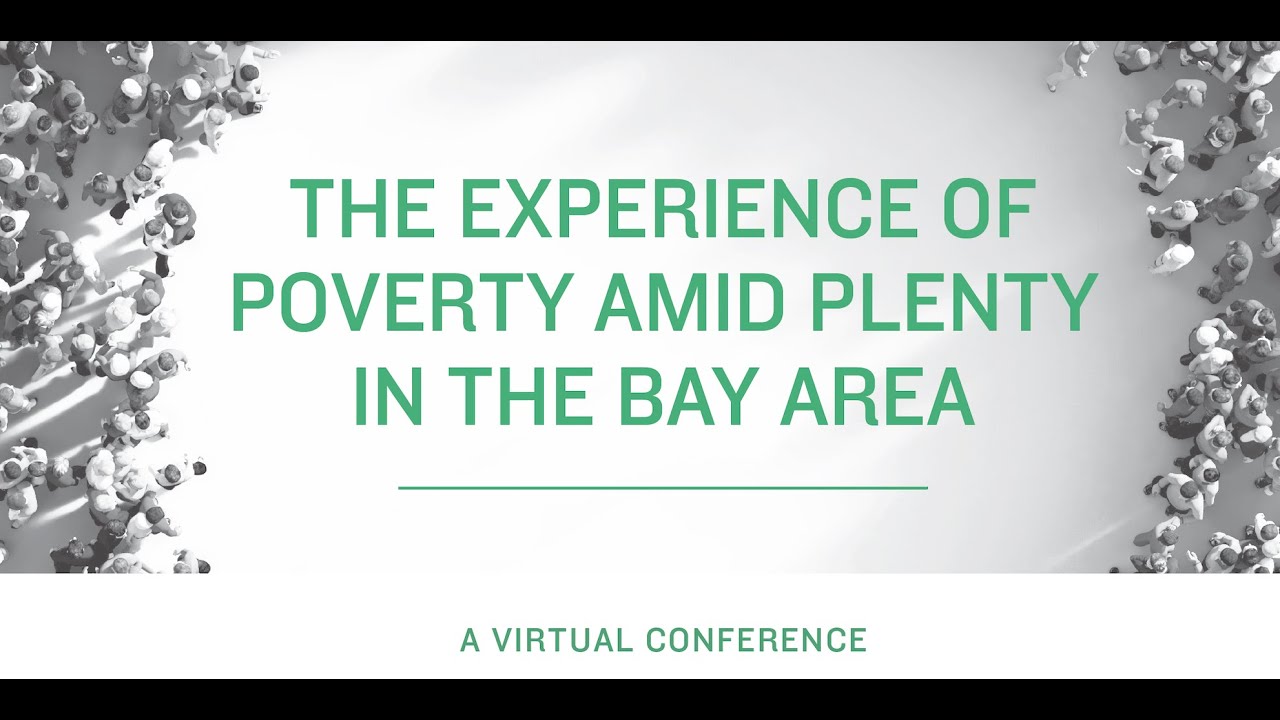 THE EXPERIENCE OF POVERTY AMID PLENTY IN THE BAY AREA

A VIRTUAL CONFERENCE